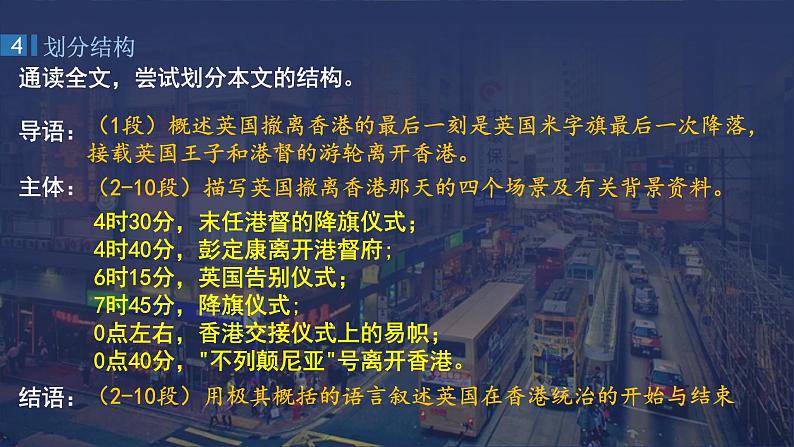 4 划分结构

通读全文，尝试划分本文的结构。

导语：（1段）概述英国撤离香港的最后一刻是英国米字旗最后一次降落，接载英国王子和港督的游轮离开香港。

主体：（2-10段）描写英国撤离香港那天的四个场景及有关背景资料。

4时30分，末任港督的降旗仪式；
4时40分，彭定康离开港督府；
6时15分，英国告别仪式；
7时45分，降旗仪式；
0点左右，香港交接仪式上的易帜；
0点40分，"不列颠尼亚"号离开香港。

结语：（2-10段）用极其概括的语言叙述英国在香港统治的开始与结束